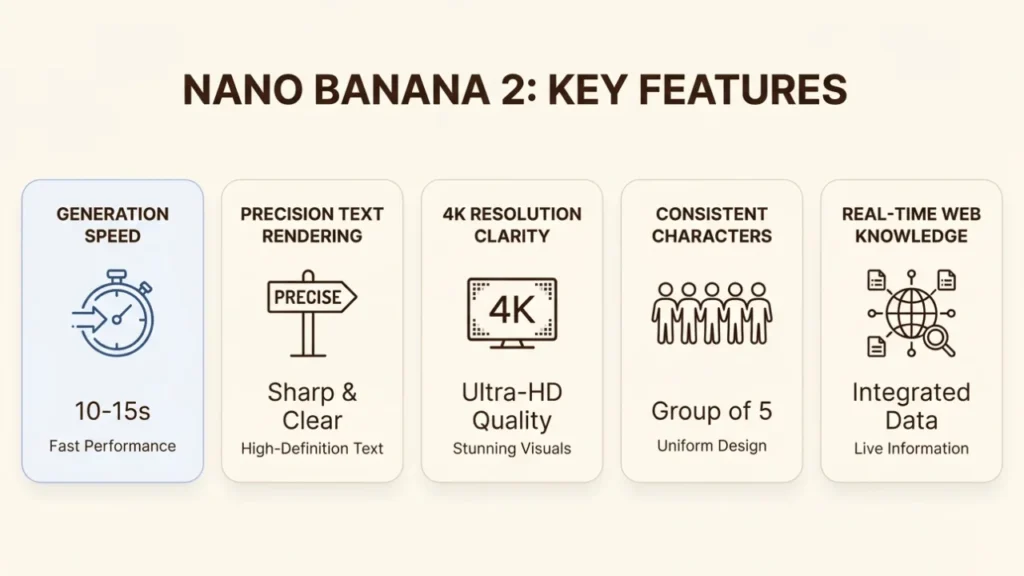 NANO BANANA 2: KEY FEATURES

GENERATION SPEED

10-15s

Fast Performance

PRECISION TEXT RENDERING

PRECISE

Sharp & Clear

High-Definition Text

4K RESOLUTION CLARITY

4K

Ultra-HD Quality

Stunning Visuals

CONSISTENT CHARACTERS

Group of 5

Uniform Design

REAL-TIME WEB KNOWLEDGE

Integrated Data

Live Information